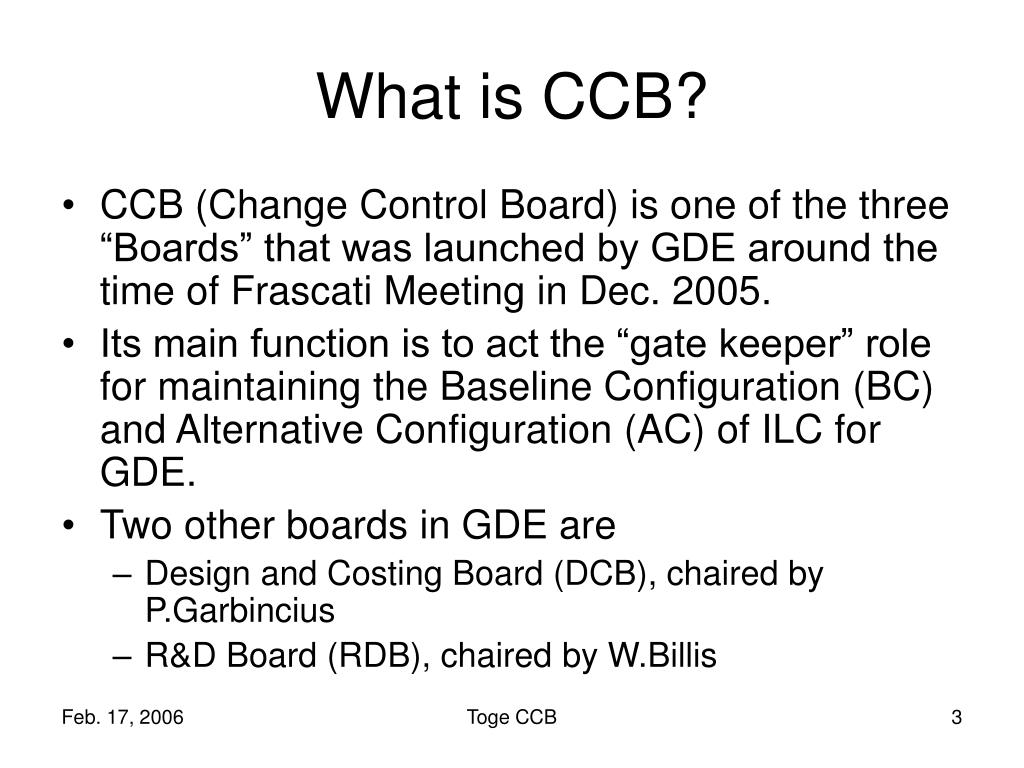 What is CCB?

• CCB (Change Control Board) is one of the three “Boards” that was launched by GDE around the time of Frascati Meeting in Dec. 2005.
• Its main function is to act the “gate keeper” role for maintaining the Baseline Configuration (BC) and Alternative Configuration (AC) of ILC for GDE.
• Two other boards in GDE are
– Design and Costing Board (DCB), chaired by P.Garbincius
– R&D Board (RDB), chaired by W.Billis

Feb. 17, 2006

Toge CCB

3